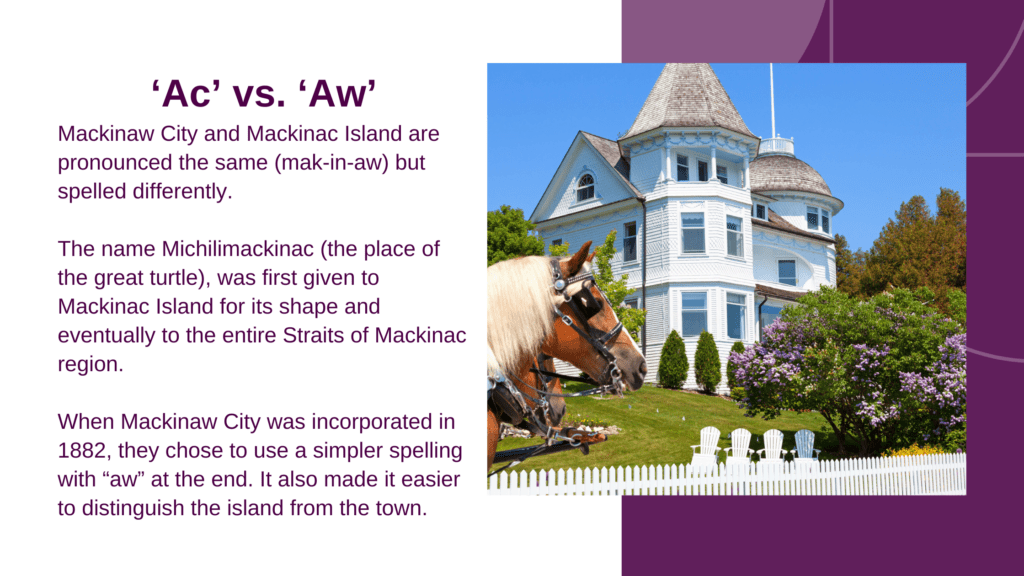 ‘Ac’ vs. ‘Aw’

Mackinaw City and Mackinac Island are pronounced the same (mak-in-aw) but spelled differently.

The name Michilimackinac (the place of the great turtle), was first given to Mackinac Island for its shape and eventually to the entire Straits of Mackinac region.

When Mackinaw City was incorporated in 1882, they chose to use a simpler spelling with “aw” at the end. It also made it easier to distinguish the island from the town.